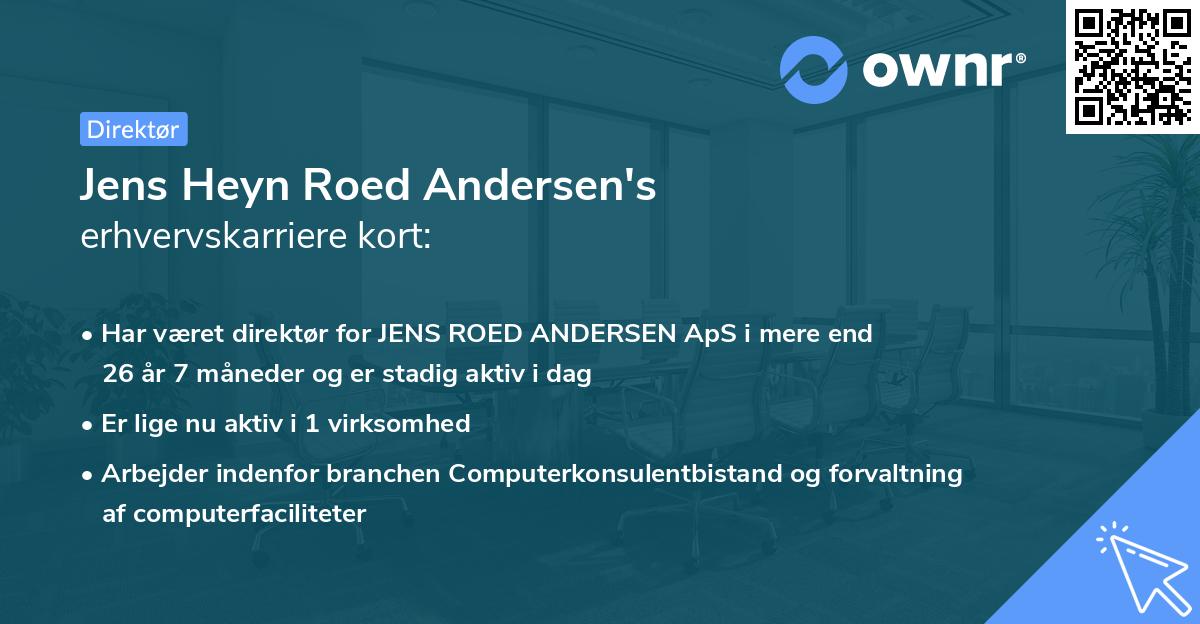 ownr®

Direktør

Jens Heyn Roed Andersen's
erhvervskarriere kort:

• Har været direktør for JENS ROED ANDERSEN ApS i mere end 26 år 7 måneder og er stadig aktiv i dag

• Er lige nu aktiv i 1 virksomhed

• Arbejder indenfor branchen Computerkonsulentbistand og forvaltning af computerfaciliteter